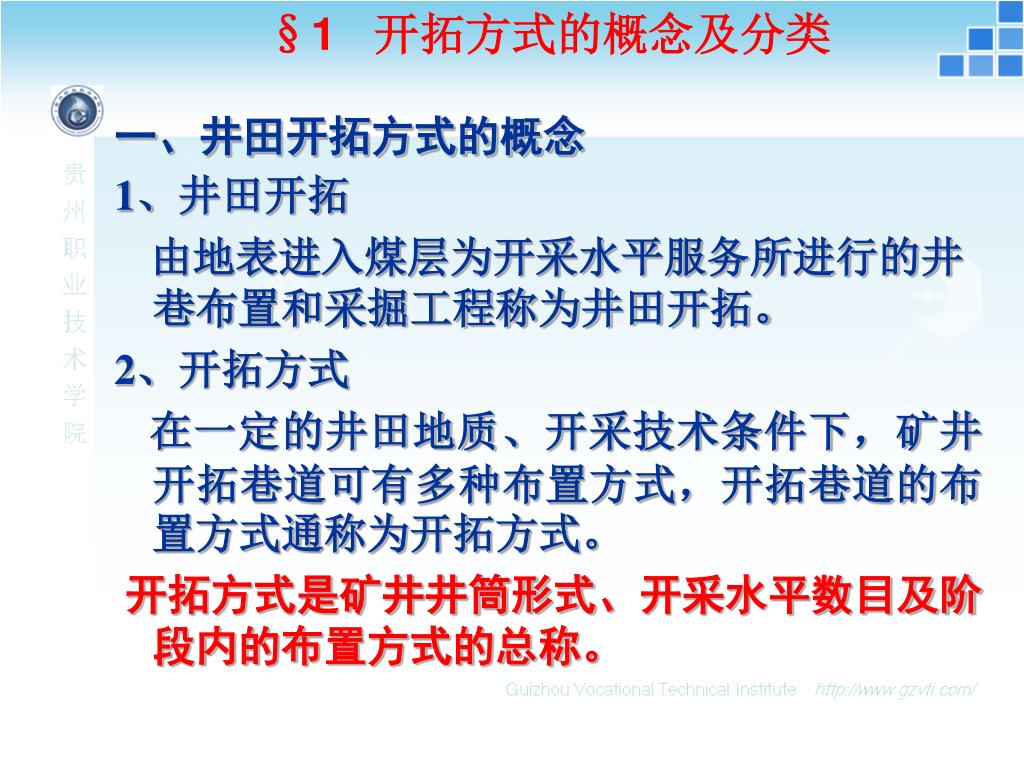 §1 开拓方式的概念及分类

贵州职业技术学院

一、井田开拓方式的概念

1、井田开拓

由地表进入煤层为开采水平服务所进行的井巷布置和采掘工程称为井田开拓。

2、开拓方式

在一定的井田地质、开采技术条件下，矿井开拓巷道可有多种布置方式，开拓巷道的布置方式通称为开拓方式。

开拓方式是矿井井筒形式、开采水平数目及阶段内的布置方式的总称。

Guizhou Vocational Technical Institute http://www.gzvti.com/